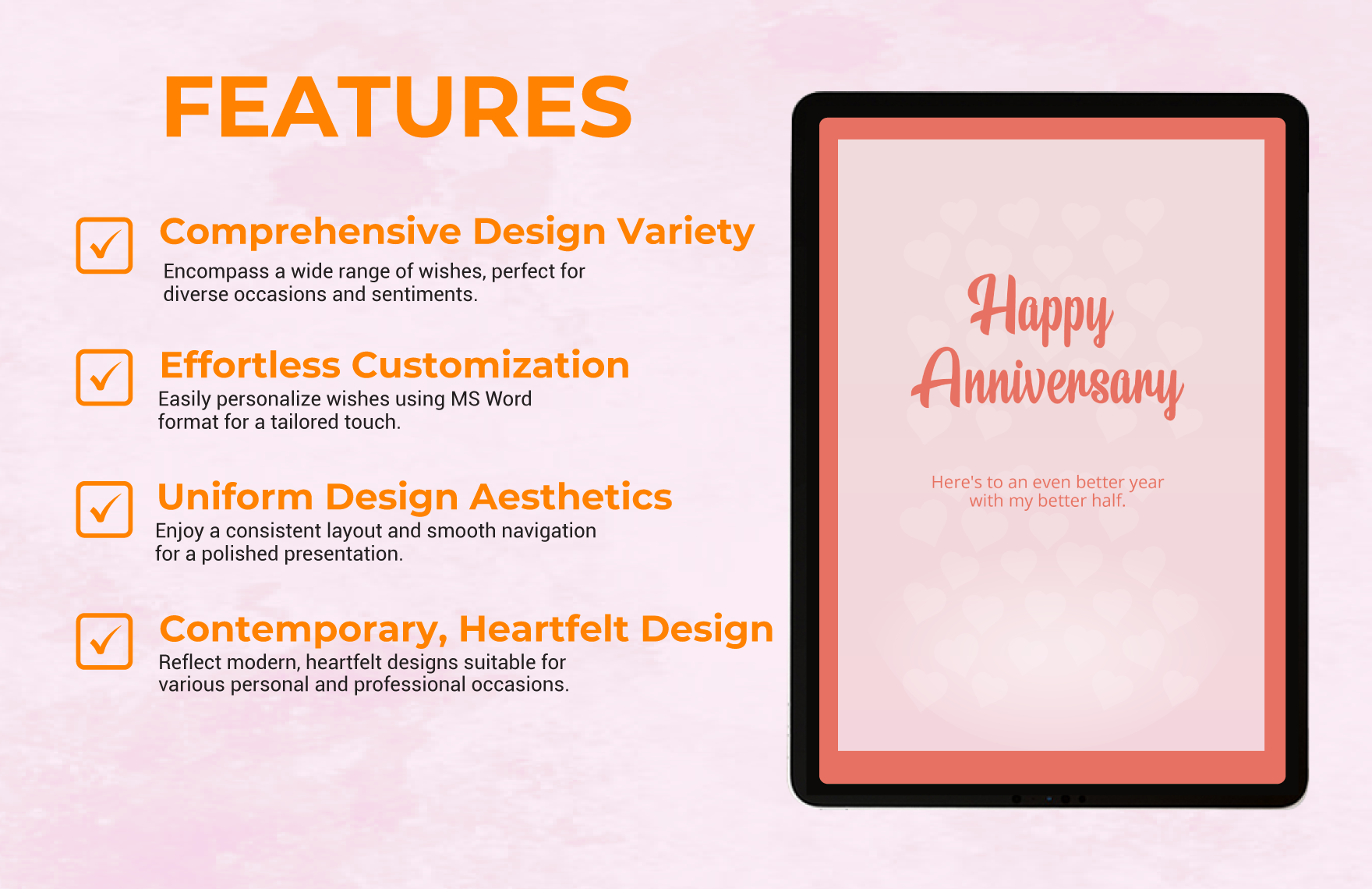 FEATURES

Comprehensive Design Variety
Encompass a wide range of wishes, perfect for diverse occasions and sentiments.

Effortless Customization
Easily personalize wishes using MS Word format for a tailored touch.

Uniform Design Aesthetics
Enjoy a consistent layout and smooth navigation for a polished presentation.

Contemporary, Heartfelt Design
Reflect modern, heartfelt designs suitable for various personal and professional occasions.

Happy Anniversary

Here's to an even better year with my better half.